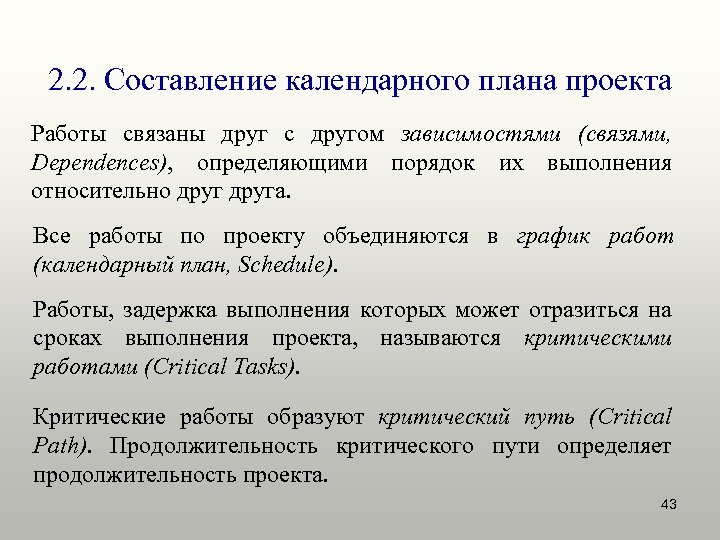 2.2. Составление календарного плана проекта

Работы связаны друг с другом зависимостями (связями, Dependences), определяющими порядок их выполнения относительно друг друга.

Все работы по проекту объединяются в график работ (календарный план, Schedule).

Работы, задержка выполнения которых может отразиться на сроках выполнения проекта, называются критическими работами (Critical Tasks).

Критические работы образуют критический путь (Critical Path). Продолжительность критического пути определяет продолжительность проекта.

43